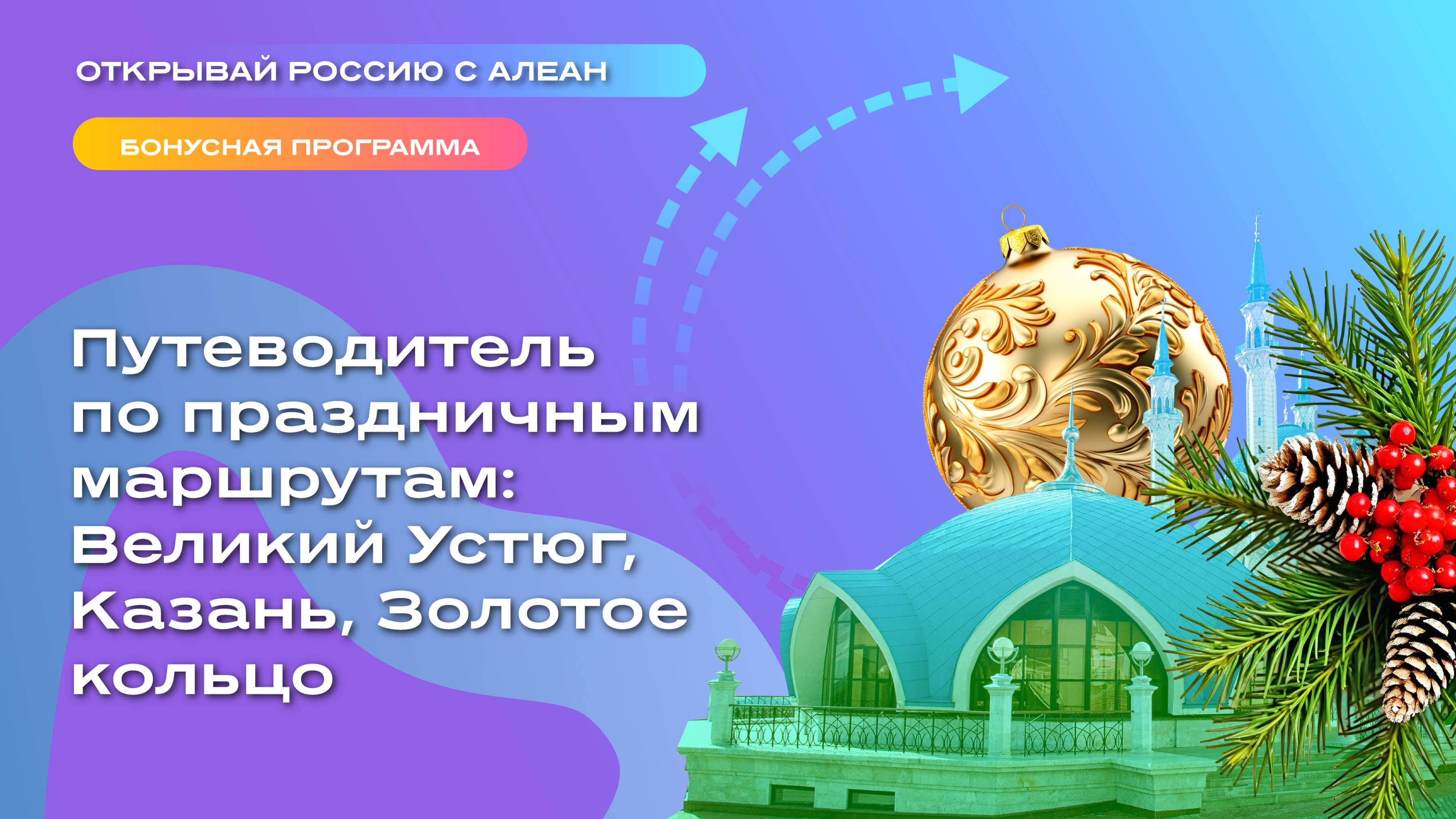 ОТКРЫВАЙ РОССИЮ С АЛЕАН

БОНУСНАЯ ПРОГРАММА

Путеводитель по праздничным маршрутам: Великий Устюг, Казань, Золотое кольцо